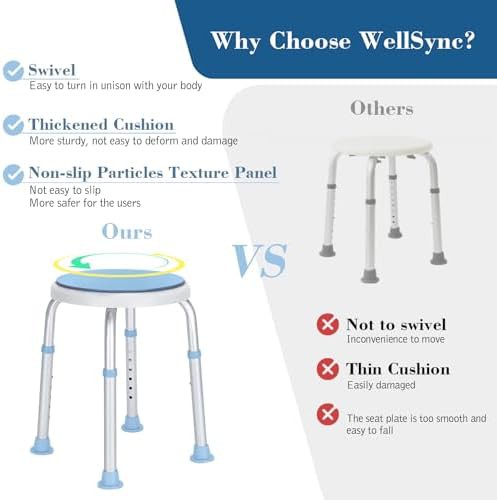 Why Choose WellSync?

Swivel
Easy to turn in unison with your body

Thickened Cushion
More sturdy, not easy to deform and damage

Non-slip Particles Texture Panel
Not easy to slip
More safer for the users

Ours

VS

Others

Not to swivel
Inconvenience to move

Thin Cushion
Easily damaged

The seat plate is too smooth and easy to fall